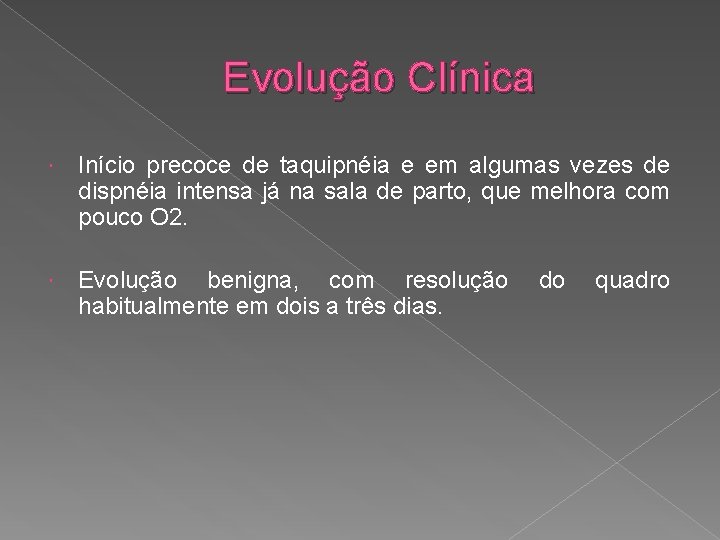 Evolução Clínica

Início precoce de taquipnéia e em algumas vezes de dispnéia intensa já na sala de parto, que melhora com pouco O2.

Evolução benigna, com resolução do quadro habitualmente em dois a três dias.